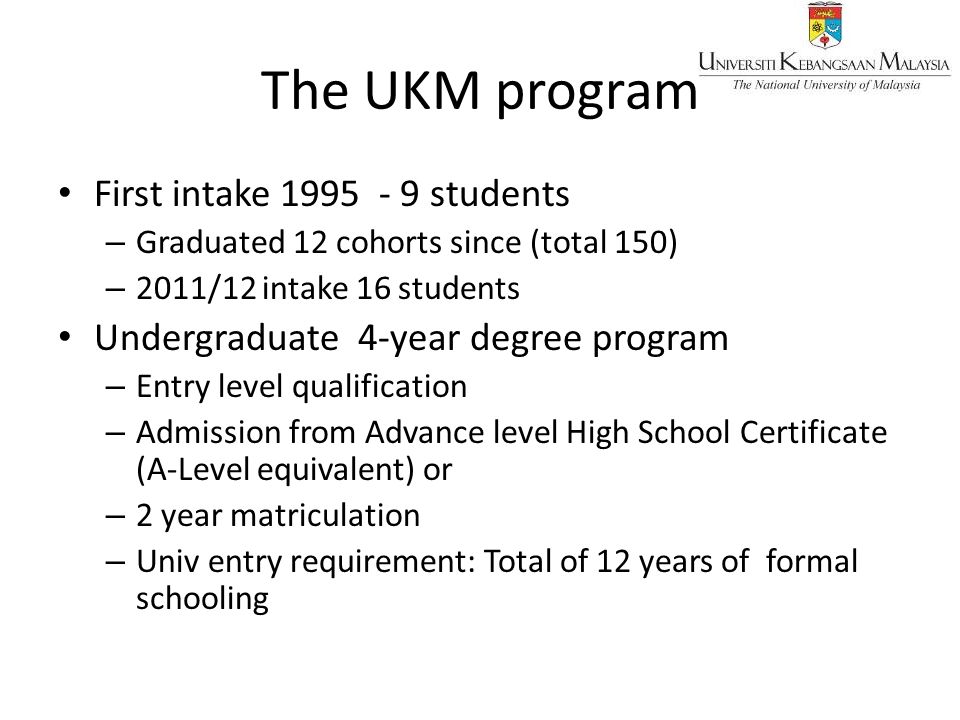 UNIVERSITI KEBANGSAAN MALAYSIA
The National University of Malaysia

The UKM program

• First intake 1995 - 9 students
– Graduated 12 cohorts since (total 150)
– 2011/12 intake 16 students
• Undergraduate 4-year degree program
– Entry level qualification
– Admission from Advance level High School Certificate (A-Level equivalent) or
– 2 year matriculation
– Univ entry requirement: Total of 12 years of formal schooling